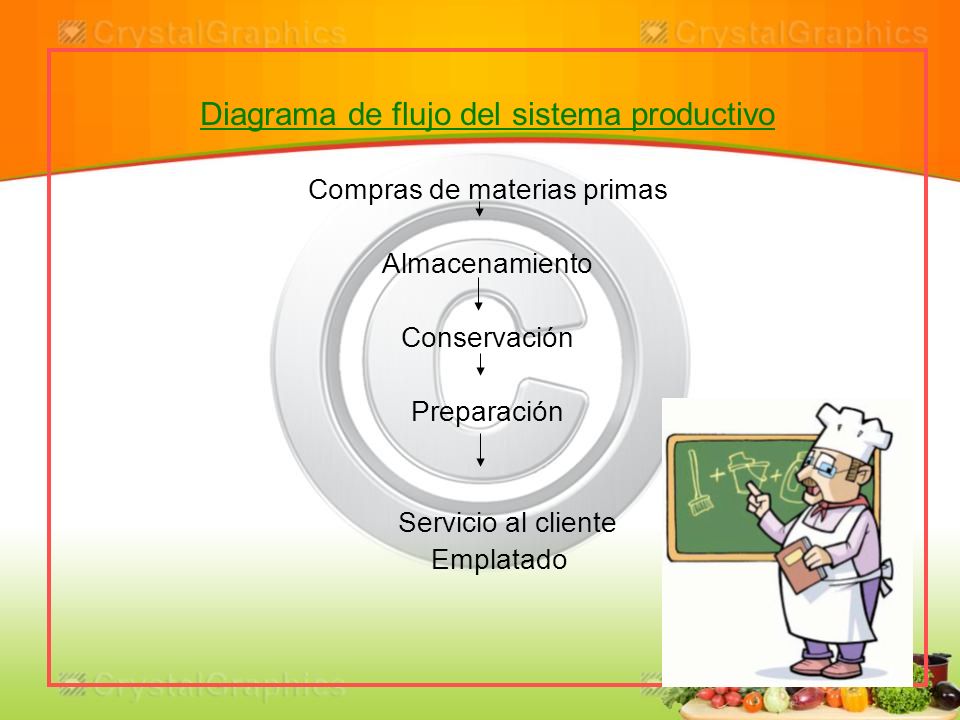 CrystalGraphics CrystalGraphics

Diagrama de flujo del sistema productivo

Compras de materias primas

Almacenamiento

Conservación

Preparación

Servicio al cliente
Emplatado

CrystalGraphics